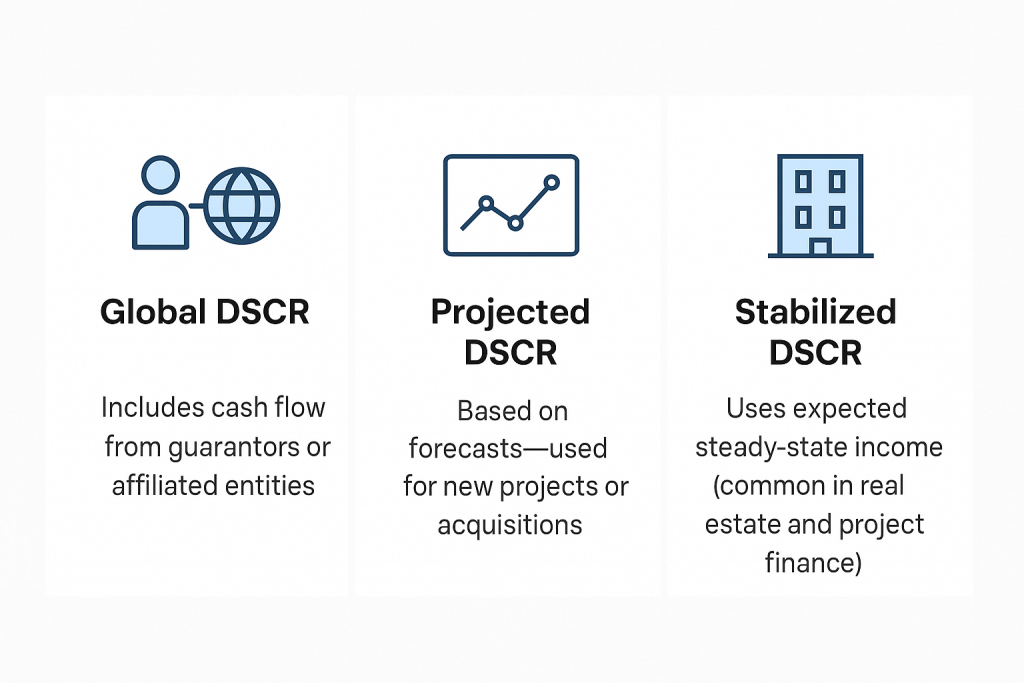 Global DSCR

Includes cash flow from guarantors or affiliated entities

Projected DSCR

Based on forecasts—used for new projects or acquisitions

Stabilized DSCR

Uses expected steady-state income (common in real estate and project finance)